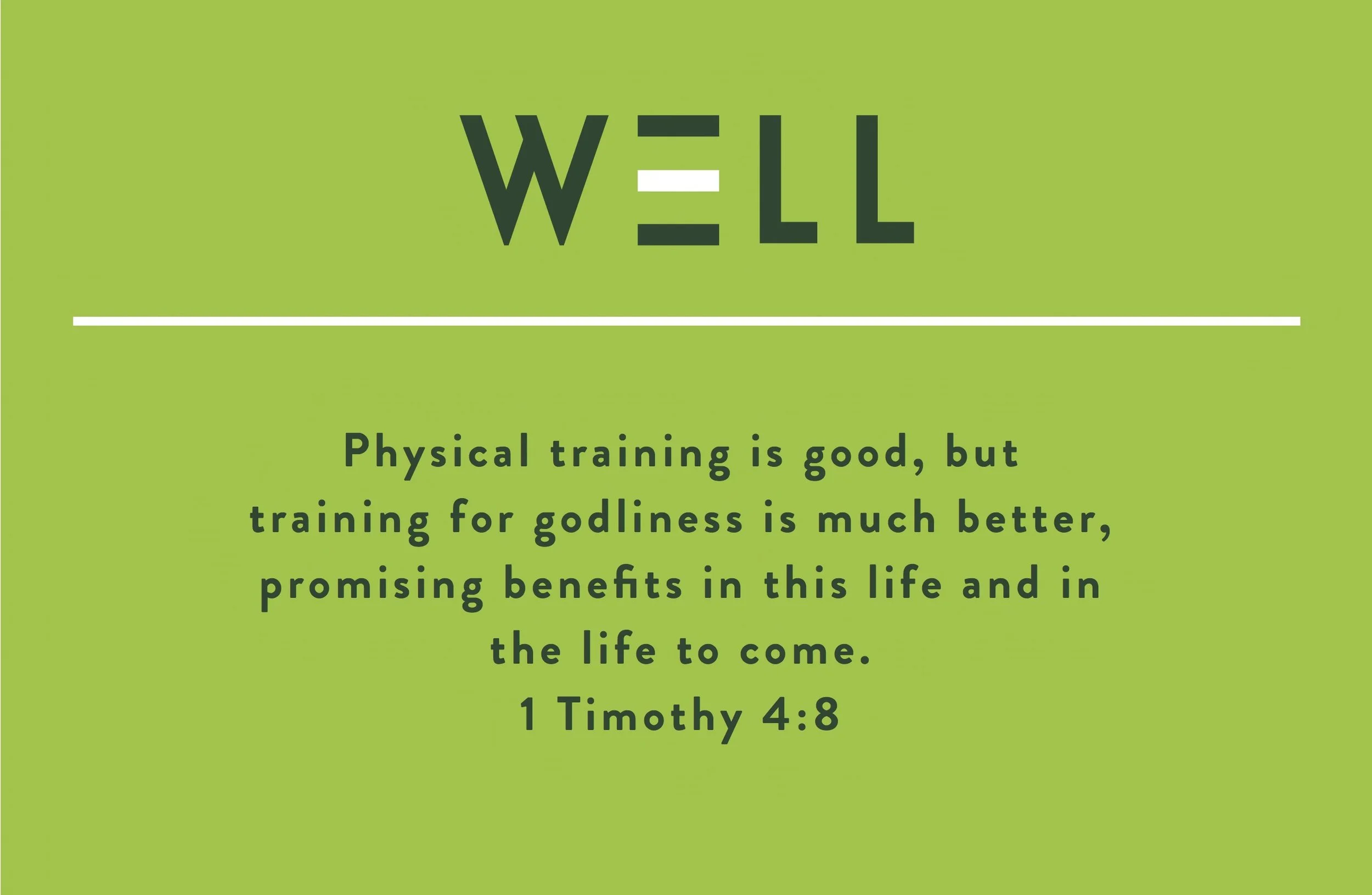 WELL

Physical training is good, but training for godliness is much better, promising benefits in this life and in the life to come.
1 Timothy 4:8